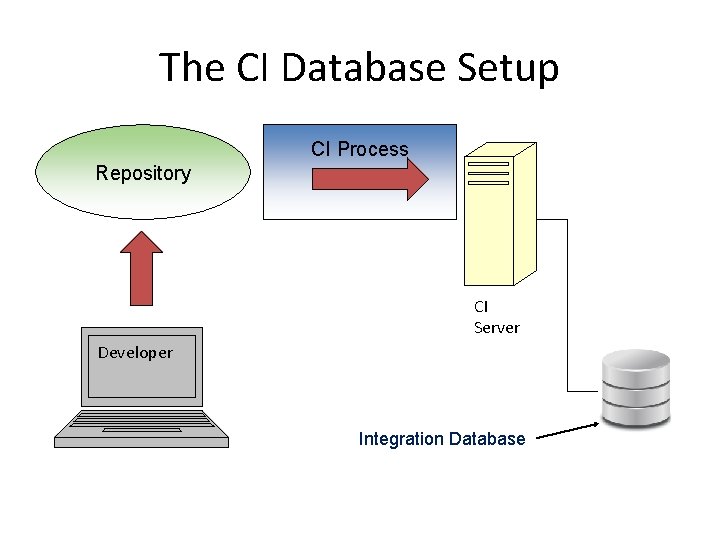 The CI Database Setup

Repository

CI Process

CI
Server

Developer

Integration Database